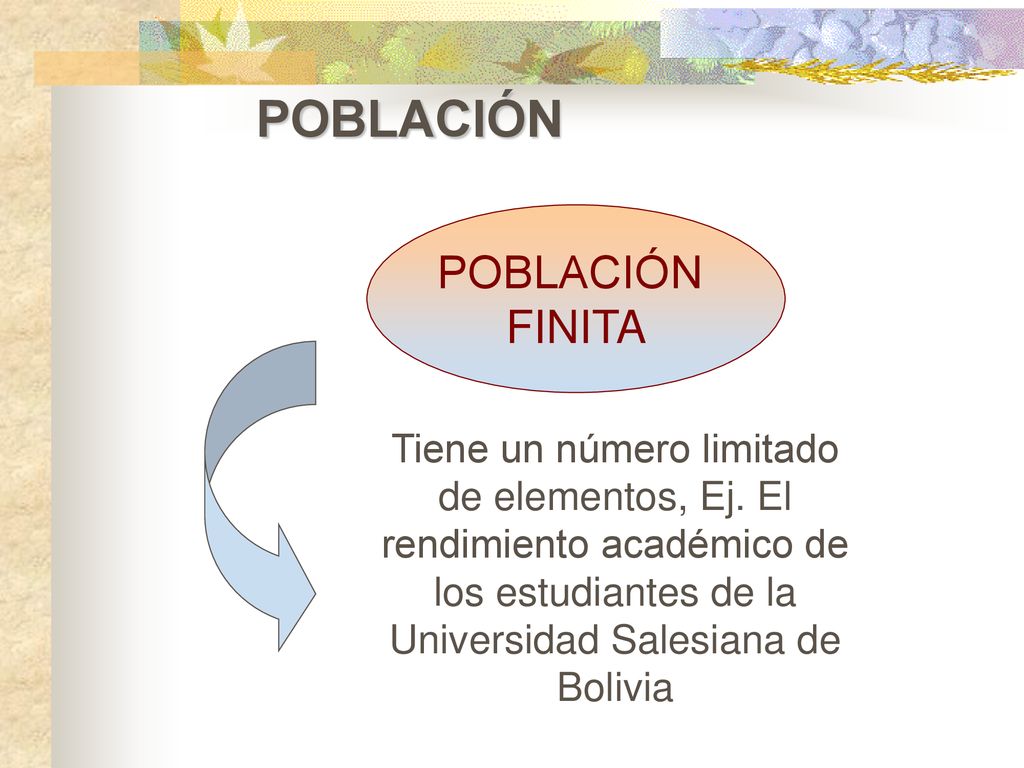 POBLACIÓN

POBLACIÓN FINITA

Tiene un número limitado de elementos, Ej. El rendimiento académico de los estudiantes de la Universidad Salesiana de Bolivia